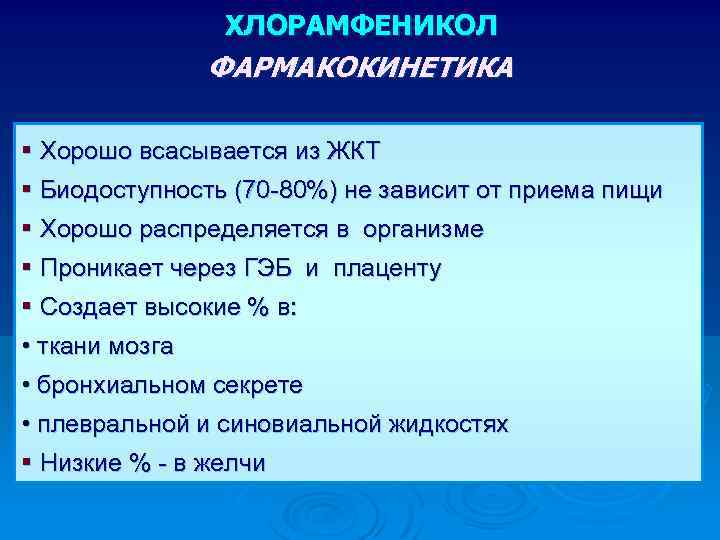 ХЛОРАМФЕНИКОЛ
ФАРМАКОКИНЕТИКА

▪ Хорошо всасывается из ЖКТ
▪ Биодоступность (70-80%) не зависит от приема пищи
▪ Хорошо распределяется в организме
▪ Проникает через ГЭБ и плаценту
▪ Создает высокие % в:
• ткани мозга
• бронхиальном секрете
• плевральной и синовиальной жидкостях
▪ Низкие % - в желчи